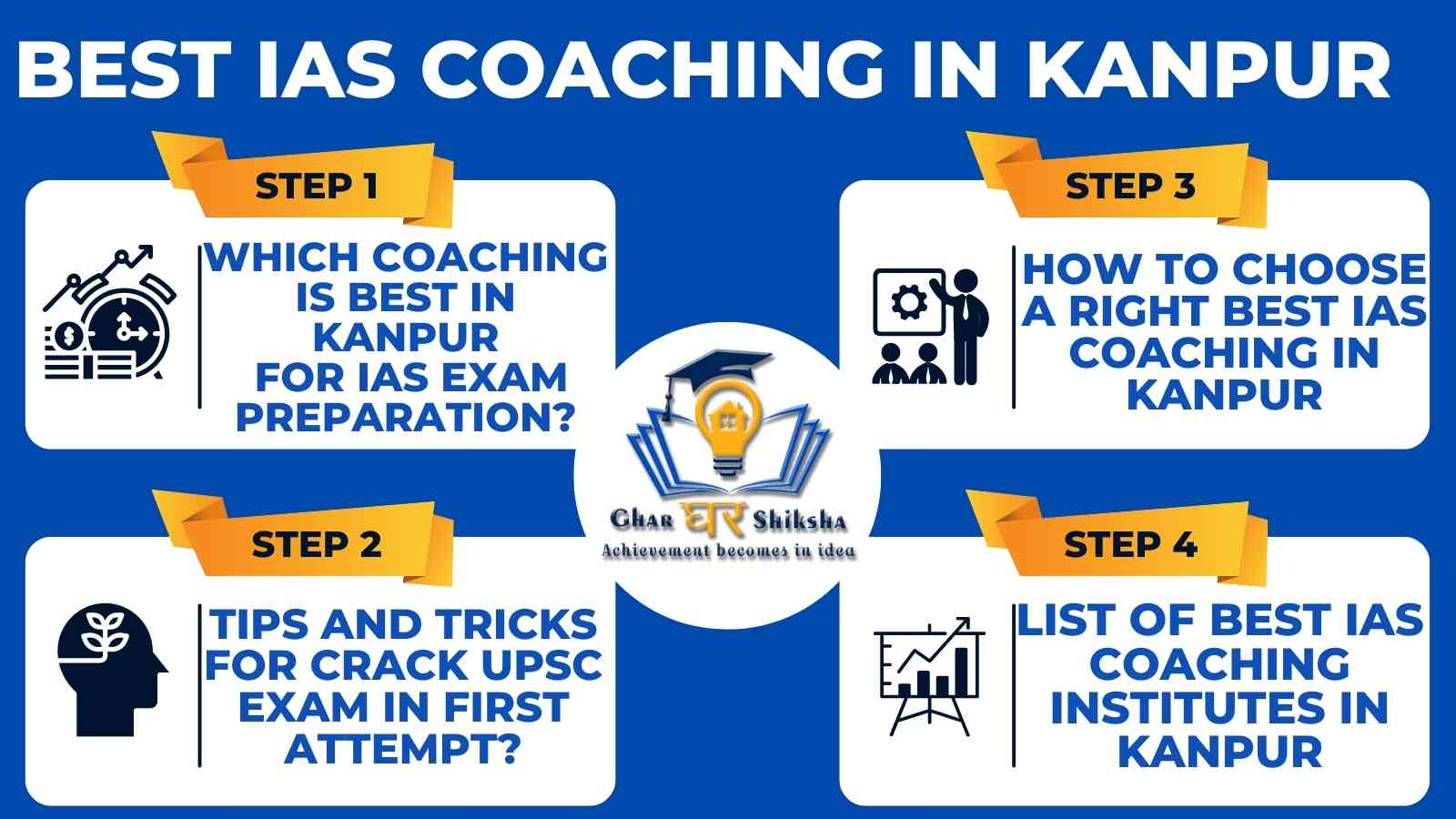 BEST IAS COACHING IN KANPUR

STEP 1

WHICH COACHING IS BEST IN KANPUR FOR IAS EXAM PREPARATION?

STEP 2

TIPS AND TRICKS FOR CRACK UPSC EXAM IN FIRST ATTEMPT?

Ghar घर Shiksha
Achievement becomes in idea

STEP 3

HOW TO CHOOSE A RIGHT BEST IAS COACHING IN KANPUR

STEP 4

LIST OF BEST IAS COACHING INSTITUTES IN KANPUR